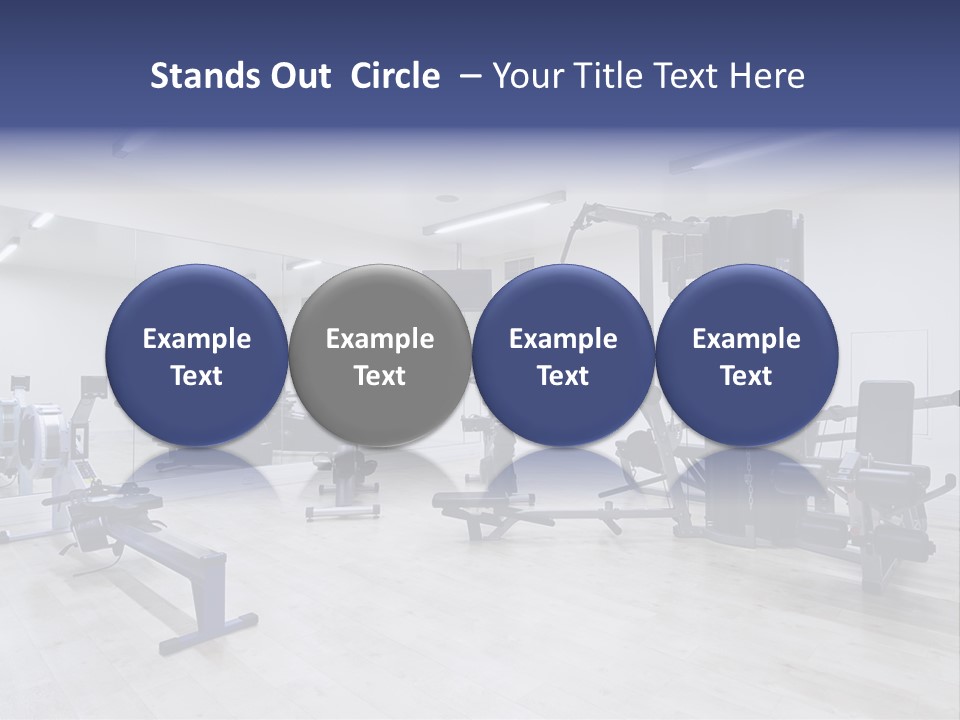 Stands Out Circle – Your Title Text Here

Example Text

Example Text

Example Text

Example Text